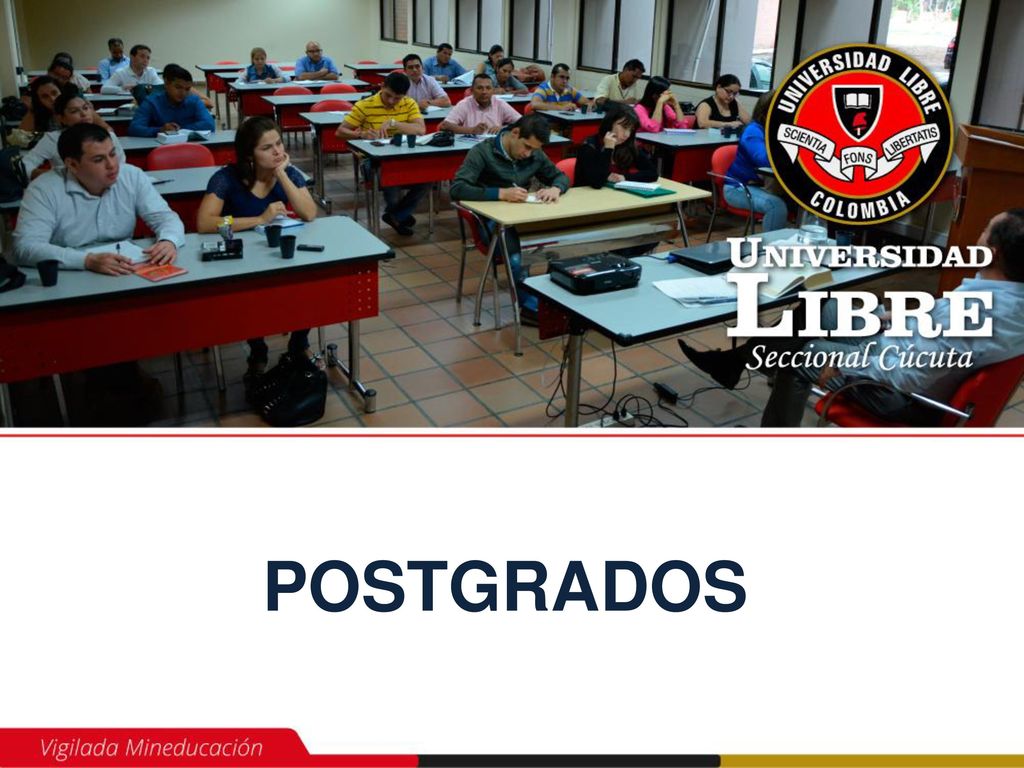 UNIVERSIDAD LIBRE
SCIENTIA FONS LIBERTATIS
COLOMBIA

UNIVERSIDAD
LIBRE
Seccional Cúcuta

POSTGRADOS

Vigilada Mineducación